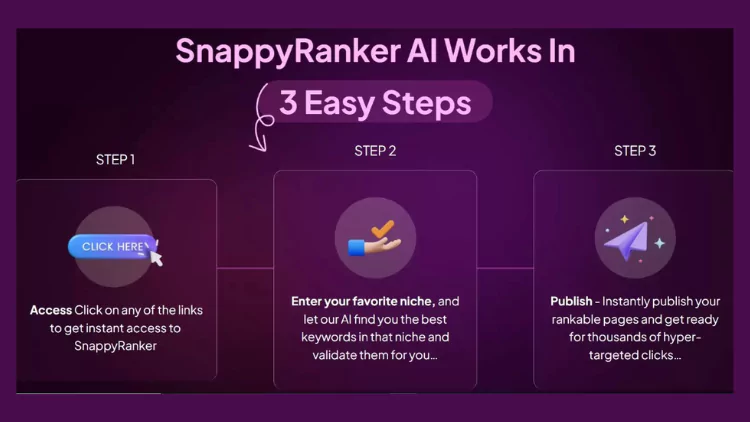 SnappyRanker AI Works In

3 Easy Steps

STEP 1

CLICK HERE

Access Click on any of the links to get instant access to SnappyRanker

STEP 2

Enter your favorite niche, and let our AI find you the best keywords in that niche and validate them for you...

STEP 3

Publish - Instantly publish your rankable pages and get ready for thousands of hyper-targeted clicks...